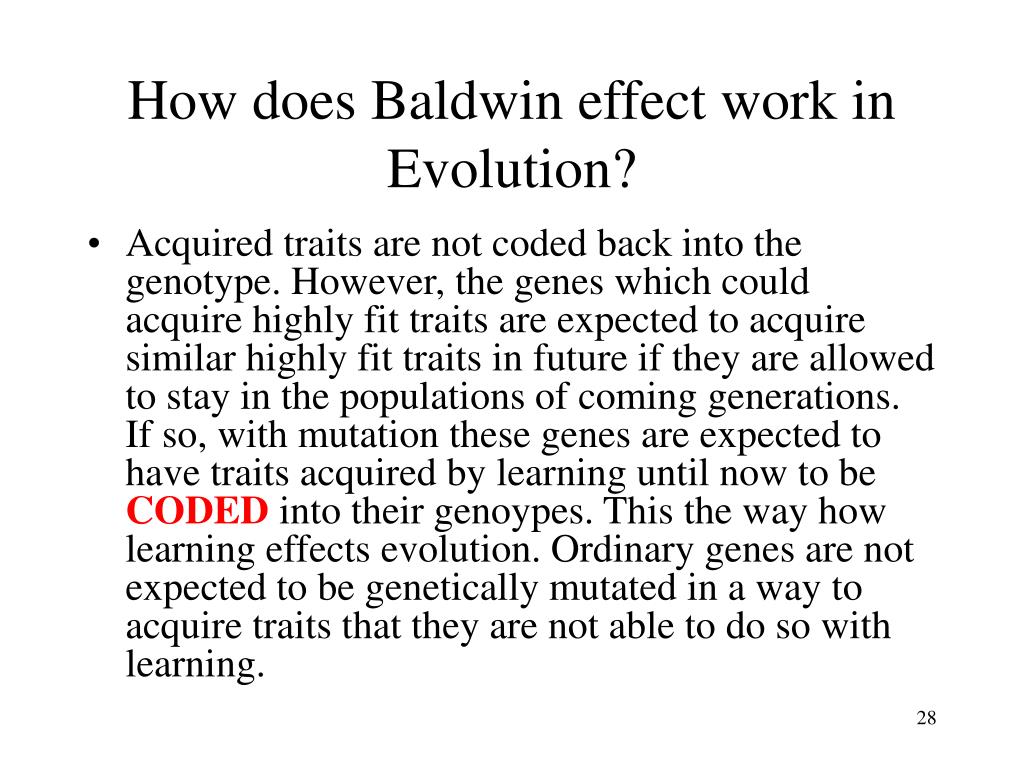 How does Baldwin effect work in Evolution?

• Acquired traits are not coded back into the genotype. However, the genes which could acquire highly fit traits are expected to acquire similar highly fit traits in future if they are allowed to stay in the populations of coming generations. If so, with mutation these genes are expected to have traits acquired by learning until now to be CODED into their genoypes. This the way how learning effects evolution. Ordinary genes are not expected to be genetically mutated in a way to acquire traits that they are not able to do so with learning.

28